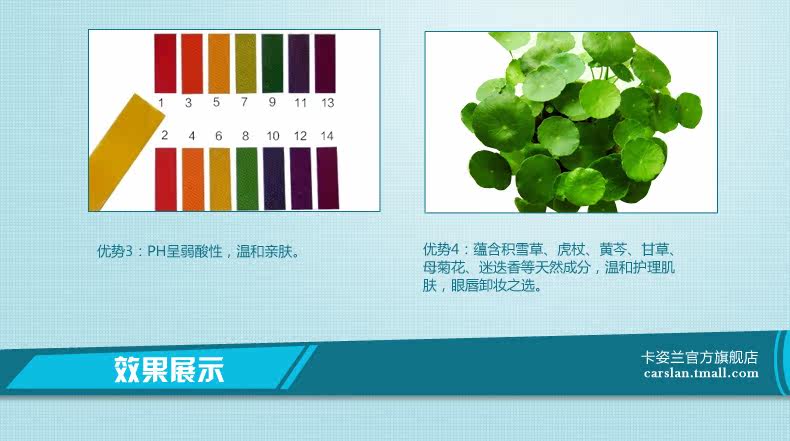 1 3 5 7 9 11 13
2 4 6 8 10 12 14

优势3：PH呈弱酸性，温和亲肤。

优势4：蕴含积雪草、虎杖、黄芩、甘草、母菊花、迷迭香等天然成分，温和护理肌肤，眼唇卸妆之选。

效果展示

卡姿兰官方旗舰店
carslan.tmall.com